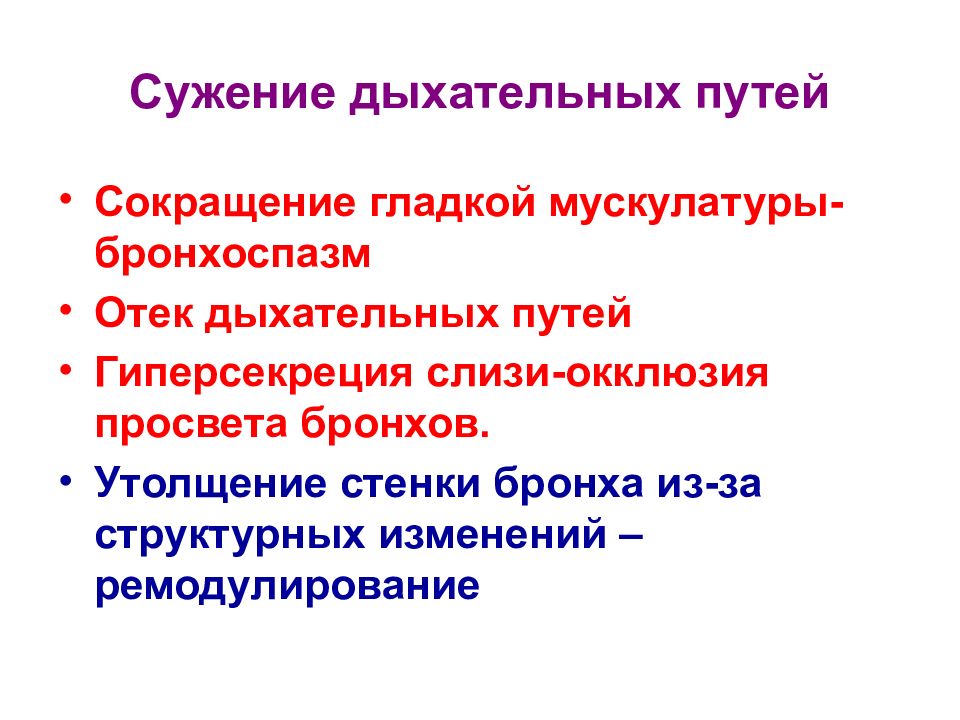 Сужение дыхательных путей

• Сокращение гладкой мускулатуры-бронхоспазм
• Отек дыхательных путей
• Гиперсекреция слизи-окклюзия просвета бронхов.
• Утолщение стенки бронха из-за структурных изменений – ремодулирование